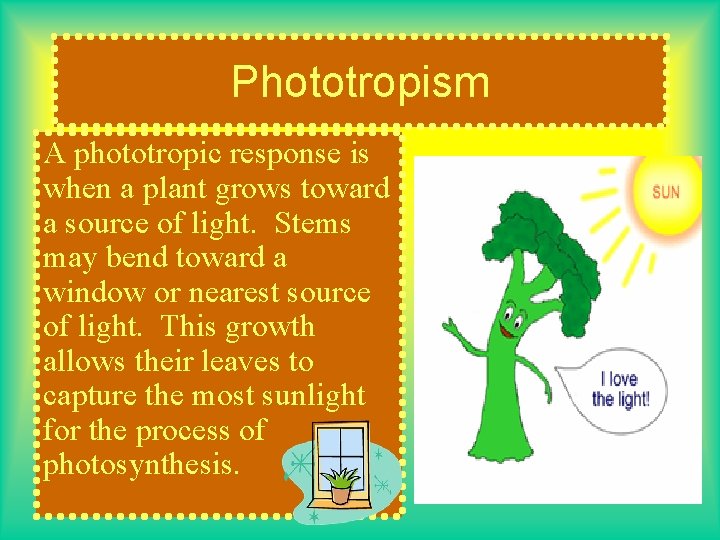 Phototropism

A phototropic response is when a plant grows toward a source of light. Stems may bend toward a window or nearest source of light. This growth allows their leaves to capture the most sunlight for the process of photosynthesis.

SUN

I love the light!